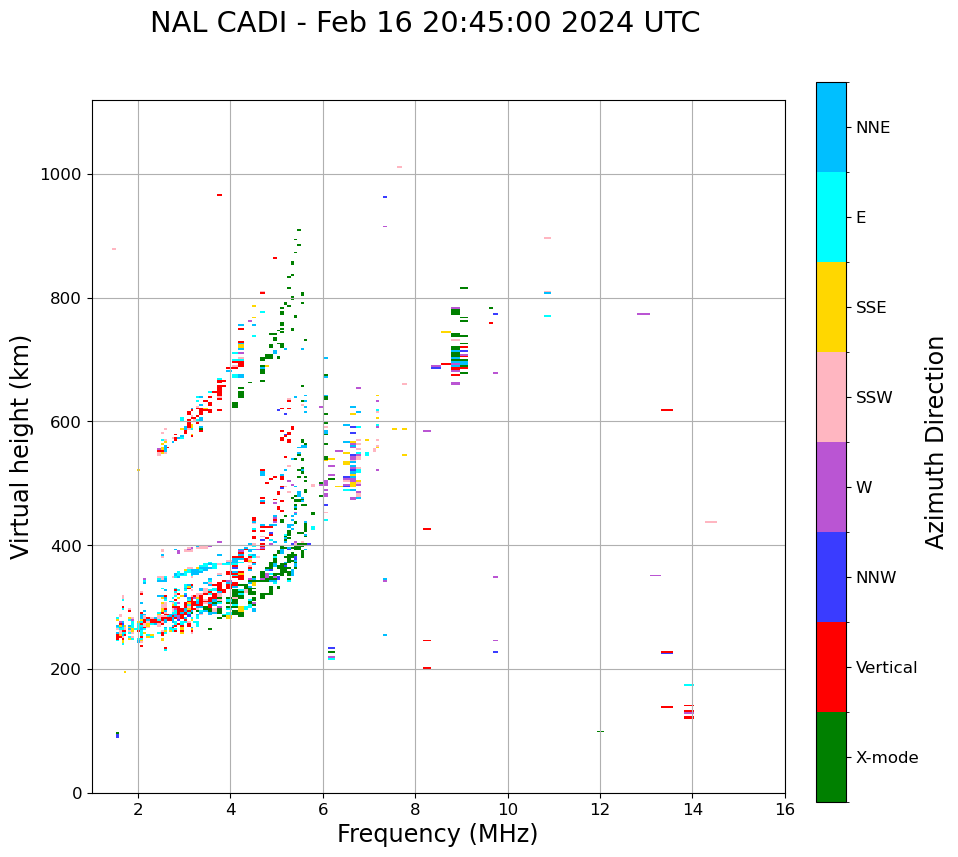 NAL CADI - Feb 16 20:45:00 2024 UTC

Virtual height (km)

1000
800
600
400
200
0

2
4
6
8
10
12
14
16

Frequency (MHz)

NNE
E
SSE
SSW
W
NNW
Vertical
X-mode

Azimuth Direction